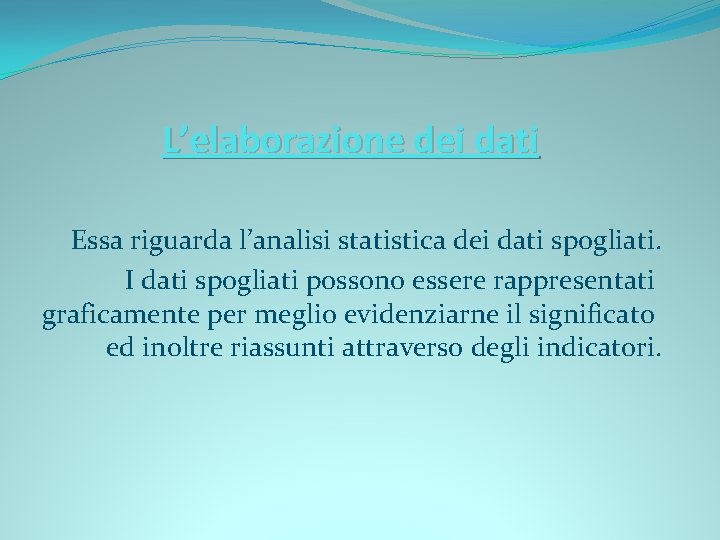 L’elaborazione dei dati

Essa riguarda l’analisi statistica dei dati spogliati.

I dati spogliati possono essere rappresentati graficamente per meglio evidenziarne il significato ed inoltre riassunti attraverso degli indicatori.